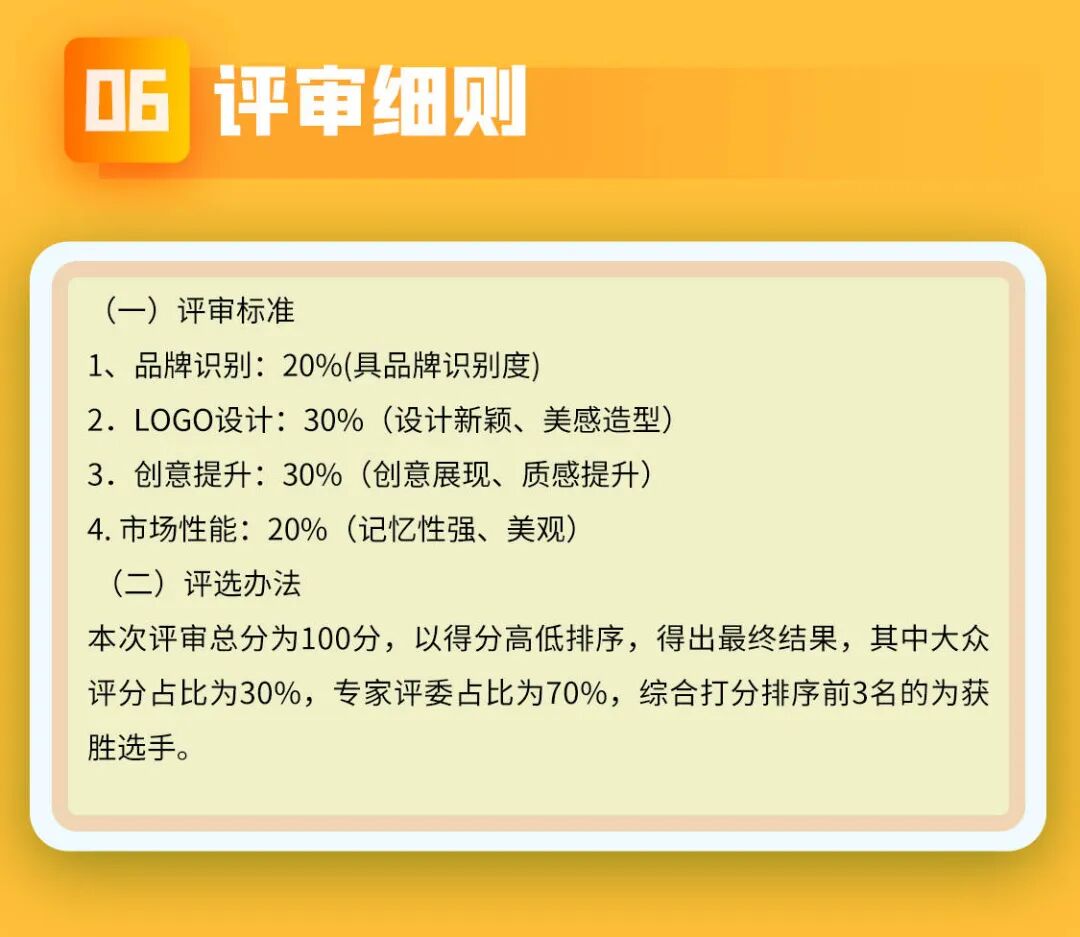 06 评审细则

（一）评审标准

1、品牌识别：20%(具品牌识别度)

2．LOGO设计：30%（设计新颖、美感造型）

3．创意提升：30%（创意展现、质感提升）

4. 市场性能：20%（记忆性强、美观）

（二）评选办法

本次评审总分为100分，以得分高低排序，得出最终结果，其中大众评分占比为30%，专家评委占比为70%，综合打分排序前3名的为获胜选手。